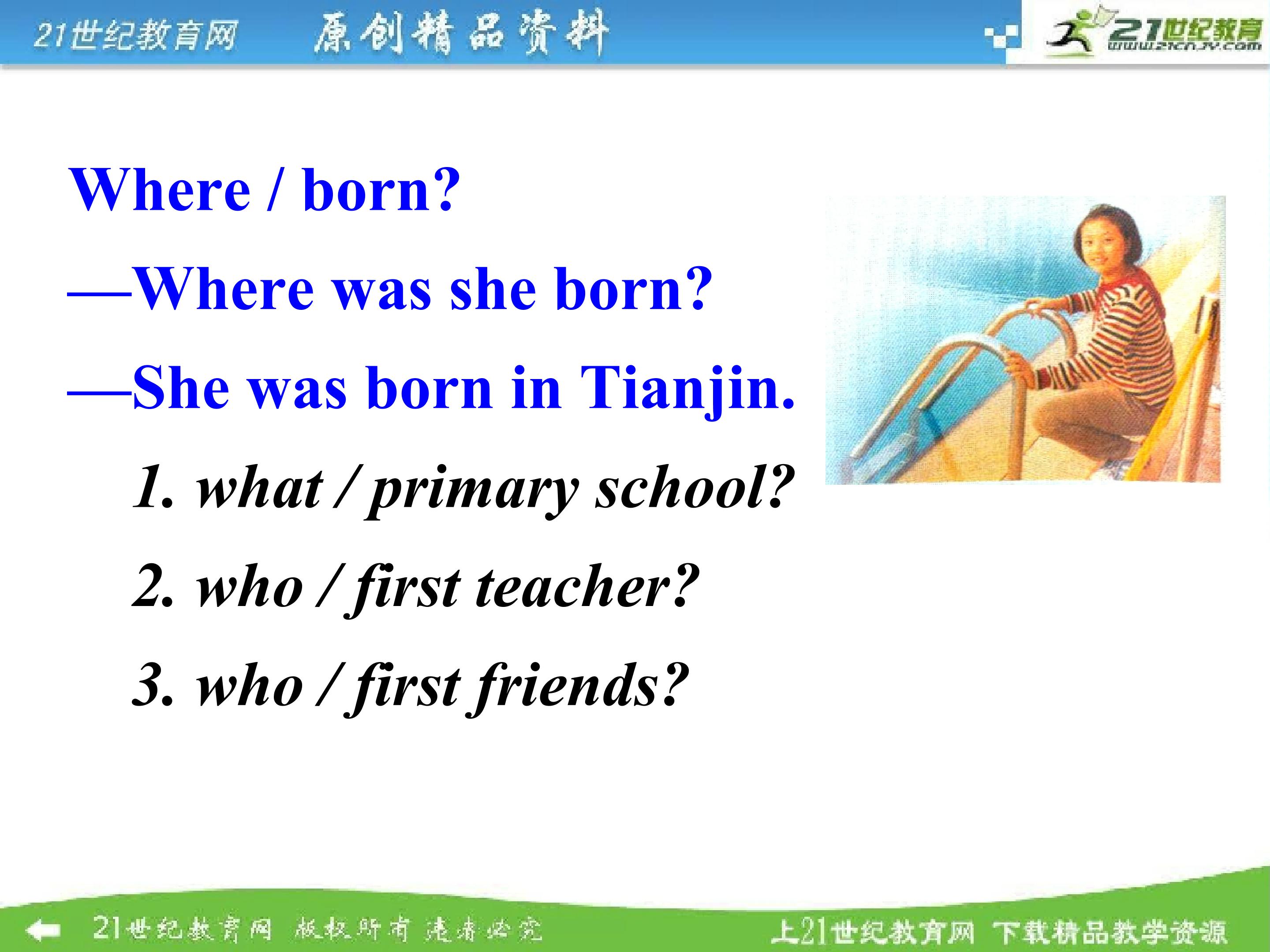 21世纪教育网 原创精品资料

21世纪教育
www.21cnjy.com

Where / born?

—Where was she born?

—She was born in Tianjin.

1. what / primary school?

2. who / first teacher?

3. who / first friends?

21世纪教育网 版权所有 违者必究

上21世纪教育网 下载精品教学资源